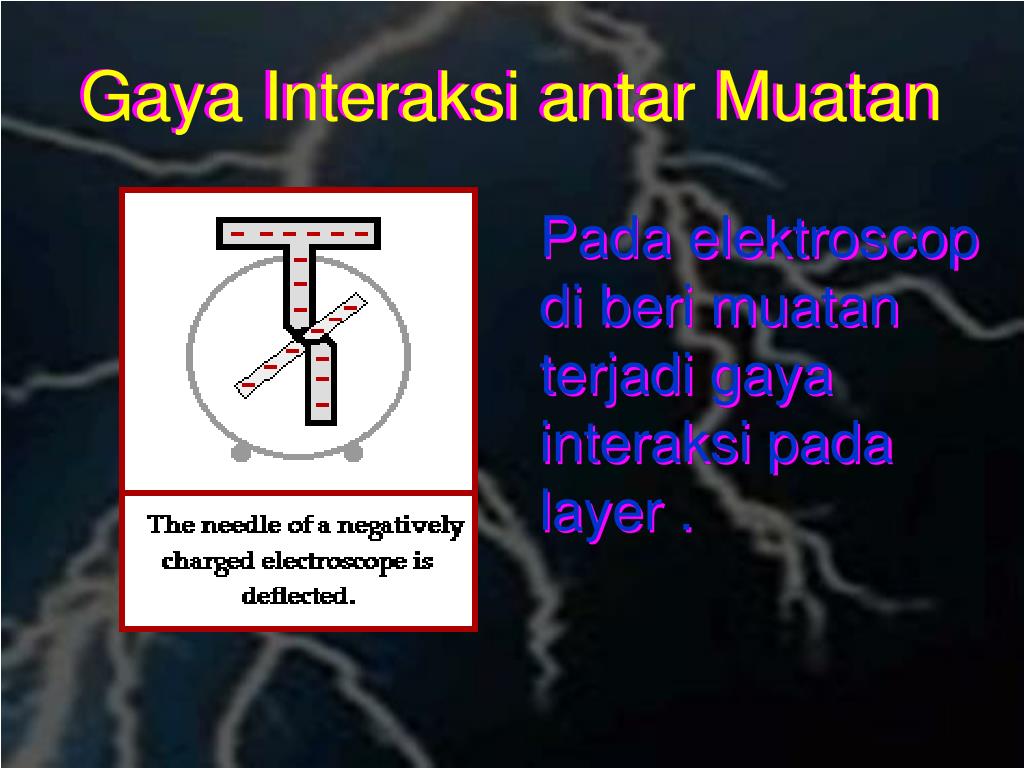 Gaya Interaksi antar Muatan

The needle of a negatively charged electroscope is deflected.

Pada elektroscop di beri muatan terjadi gaya interaksi pada layer .